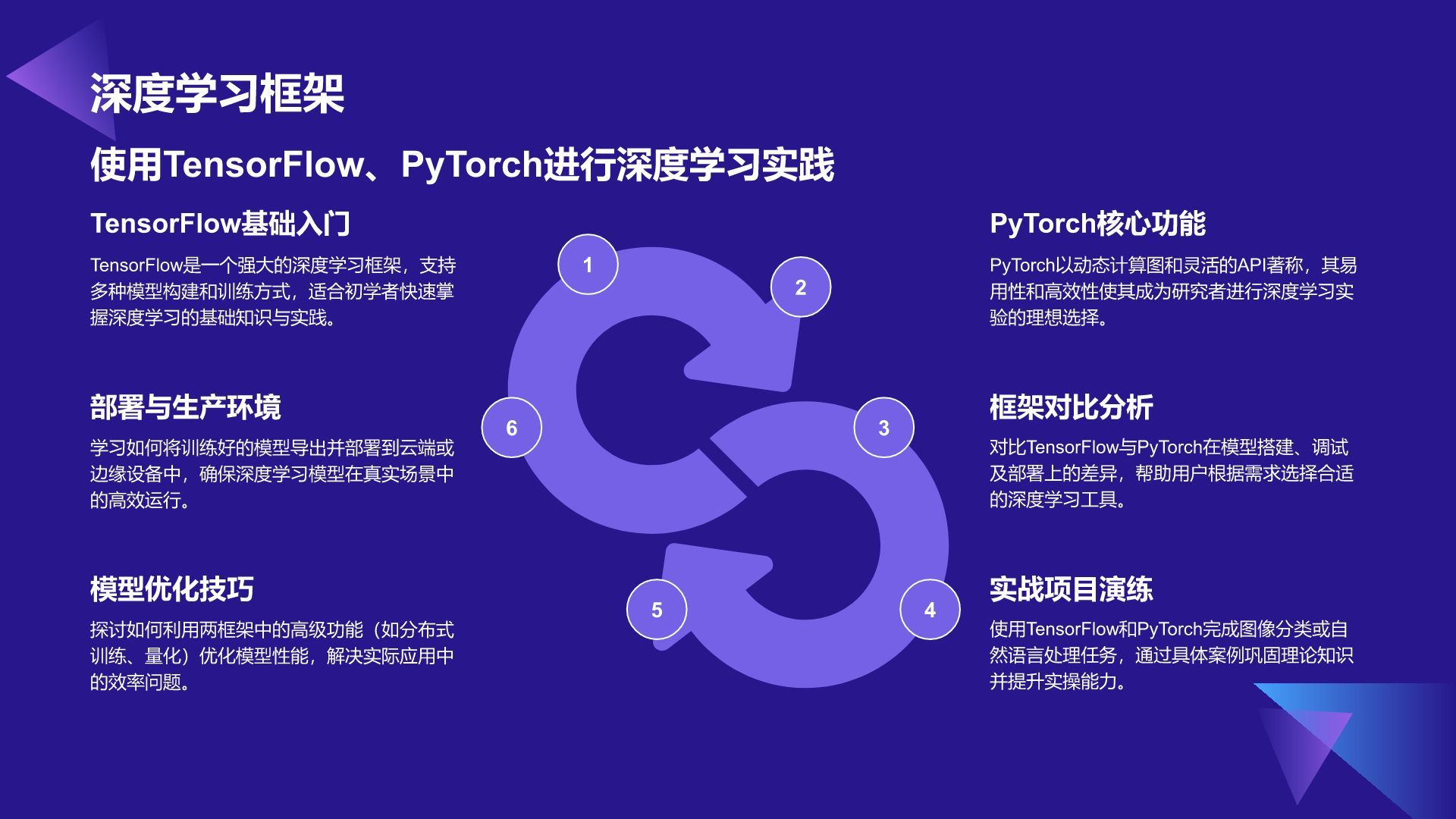 深度学习框架

使用TensorFlow、PyTorch进行深度学习实践

TensorFlow基础入门

TensorFlow是一个强大的深度学习框架，支持多种模型构建和训练方式，适合初学者快速掌握深度学习的基础知识与实践。

部署与生产环境

学习如何将训练好的模型导出并部署到云端或边缘设备中，确保深度学习模型在真实场景中的高效运行。

模型优化技巧

探讨如何利用两框架中的高级功能（如分布式训练、量化）优化模型性能，解决实际应用中的效率问题。

1

2

3

4

5

6

PyTorch核心功能

PyTorch以动态计算图和灵活的API著称，其易用性和高效性使其成为研究者进行深度学习实验的理想选择。

框架对比分析

对比TensorFlow与PyTorch在模型搭建、调试及部署上的差异，帮助用户根据需求选择合适的深度学习工具。

实战项目演练

使用TensorFlow和PyTorch完成图像分类或自然语言处理任务，通过具体案例巩固理论知识并提升实操能力。